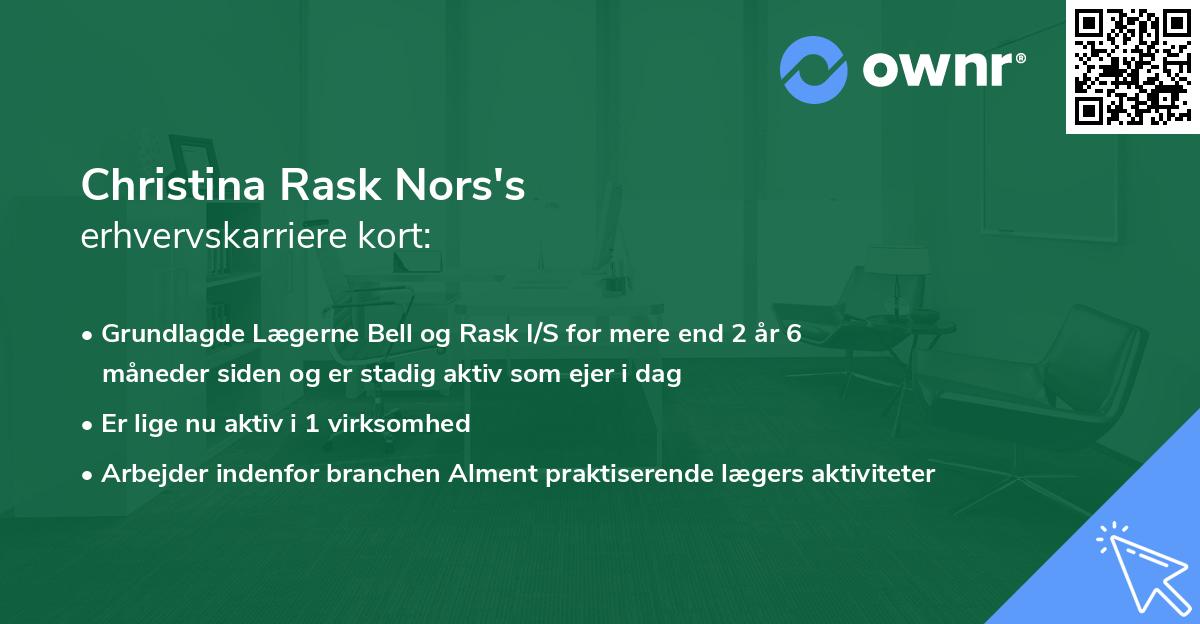 ownr®

Christina Rask Nors's
erhvervskarriere kort:

• Grundlagde Lægerne Bell og Rask I/S for mere end 2 år 6 måneder siden og er stadig aktiv som ejer i dag
• Er lige nu aktiv i 1 virksomhed
• Arbejder indenfor branchen Alment praktiserende lægers aktiviteter